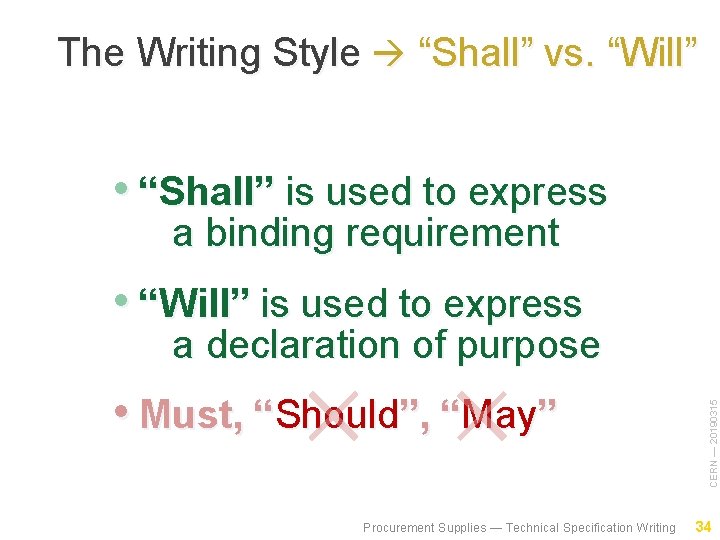 The Writing Style → “Shall” vs. “Will”

• “Shall” is used to express a binding requirement

• “Will” is used to express a declaration of purpose

• Must, “Should”, “May”

CERN — 20190315

Procurement Supplies — Technical Specification Writing 34